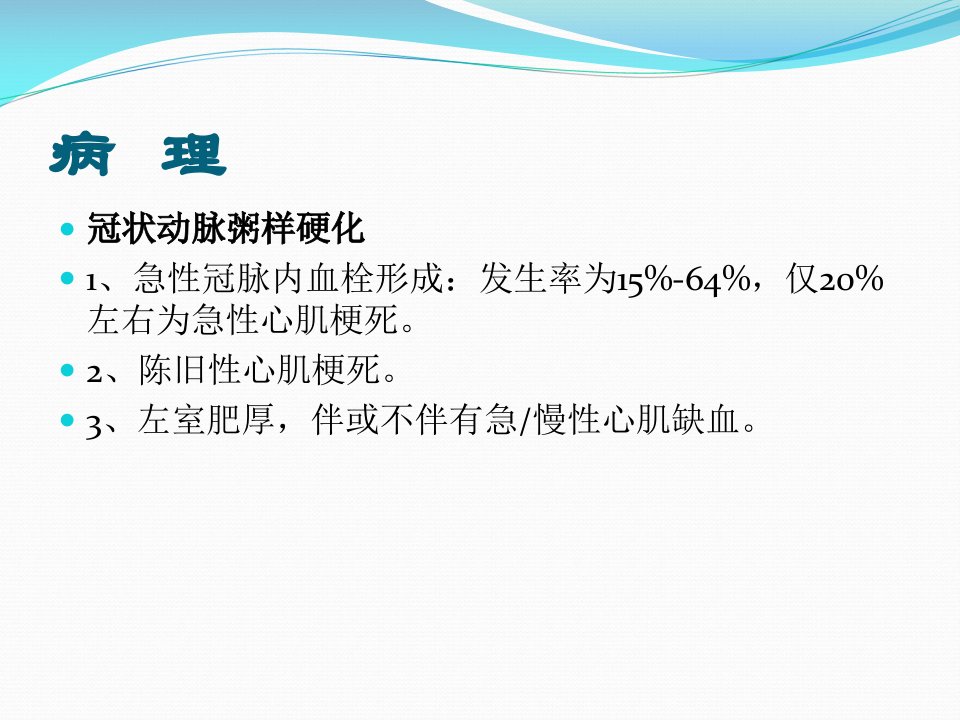 病　理

- 冠状动脉粥样硬化
- 1、急性冠脉内血栓形成：发生率为15%-64%，仅20%左右为急性心肌梗死。
- 2、陈旧性心肌梗死。
- 3、左室肥厚，伴或不伴有急/慢性心肌缺血。